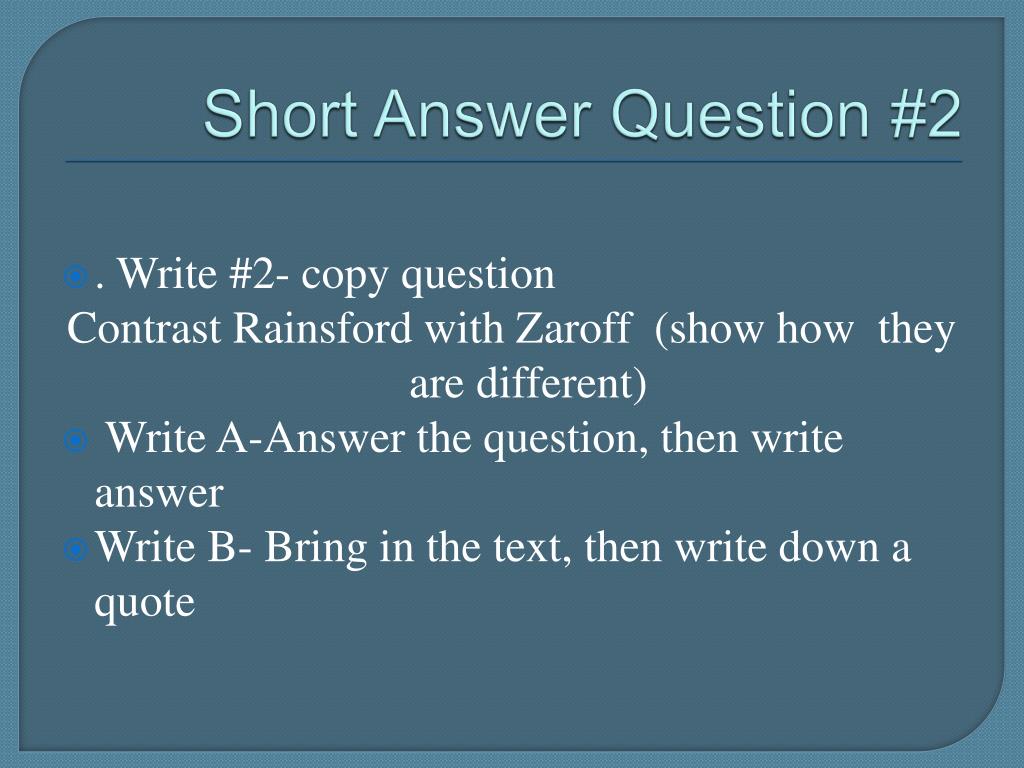 Short Answer Question #2

. Write #2- copy question
Contrast Rainsford with Zaroff (show how they are different)

Write A-Answer the question, then write answer

Write B- Bring in the text, then write down a quote